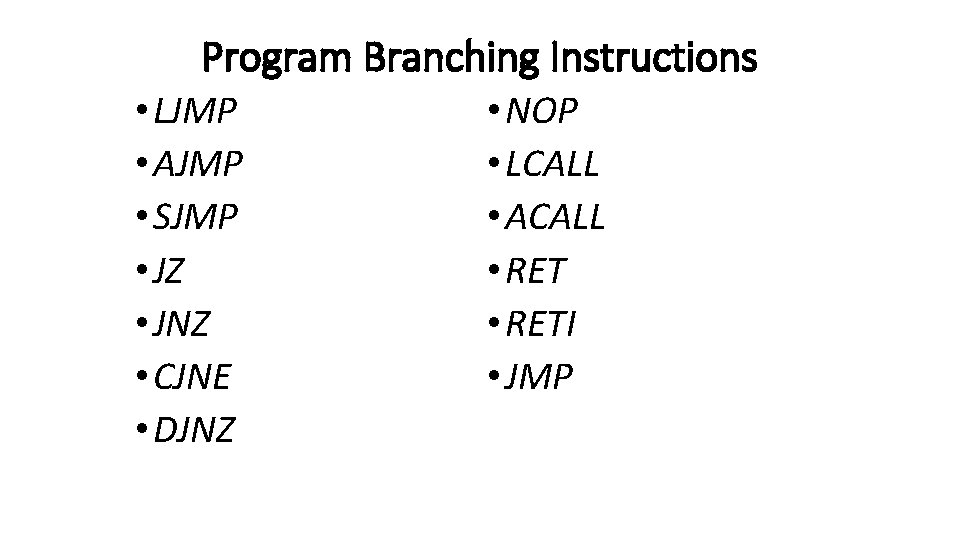 Program Branching Instructions

• LJMP
• AJMP
• SJMP
• JZ
• JNZ
• CJNE
• DJNZ

• NOP
• LCALL
• ACALL
• RET
• RETI
• JMP